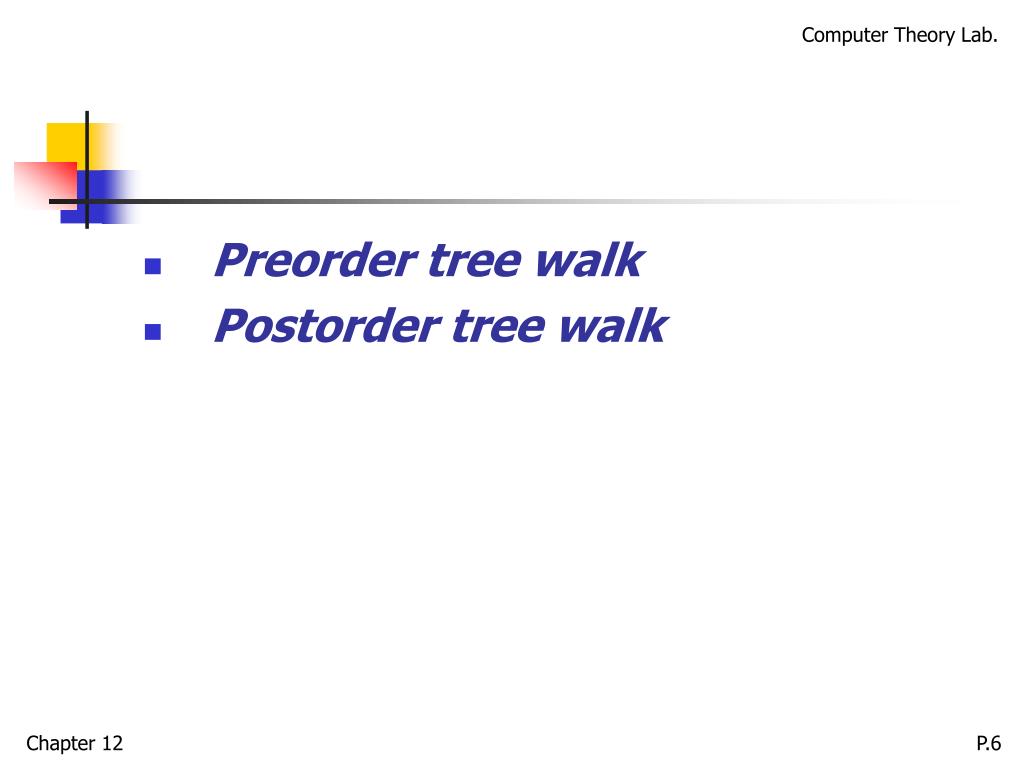 Computer Theory Lab.

- Preorder tree walk
- Postorder tree walk

Chapter 12

P.6